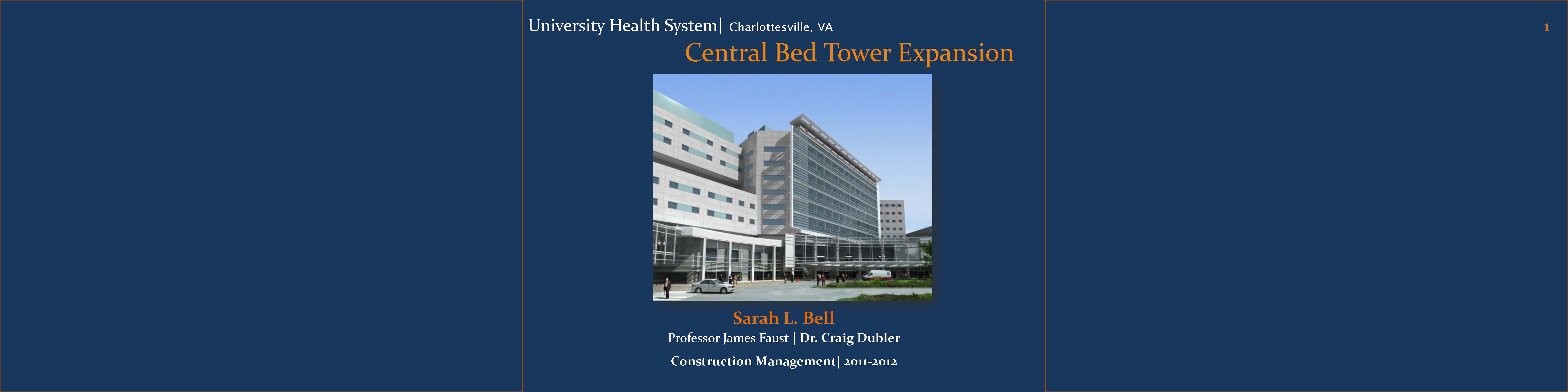 University Health System| Charlottesville, VA

1

Central Bed Tower Expansion

Sarah L. Bell

Professor James Faust | Dr. Craig Dubler

Construction Management| 2011-2012